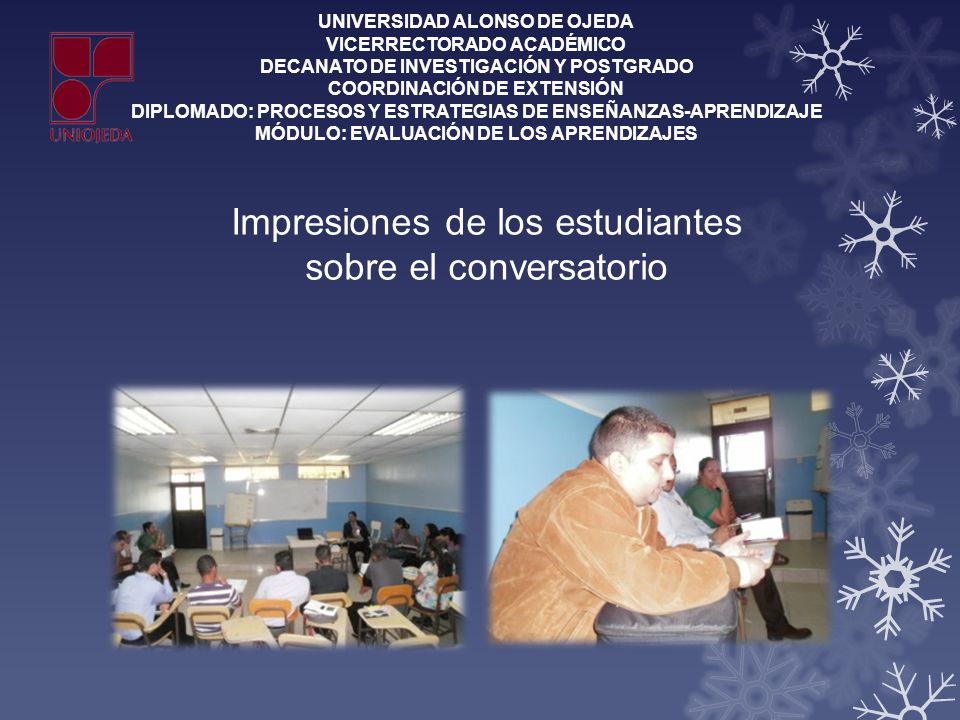 UNIOJEDA

UNIVERSIDAD ALONSO DE OJEDA
VICERRECTORADO ACADÉMICO
DECANATO DE INVESTIGACIÓN Y POSTGRADO
COORDINACIÓN DE EXTENSIÓN
DIPLOMADO: PROCESOS Y ESTRATEGIAS DE ENSEÑANZAS-APRENDIZAJE
MÓDULO: EVALUACIÓN DE LOS APRENDIZAJES

Impresiones de los estudiantes sobre el conversatorio